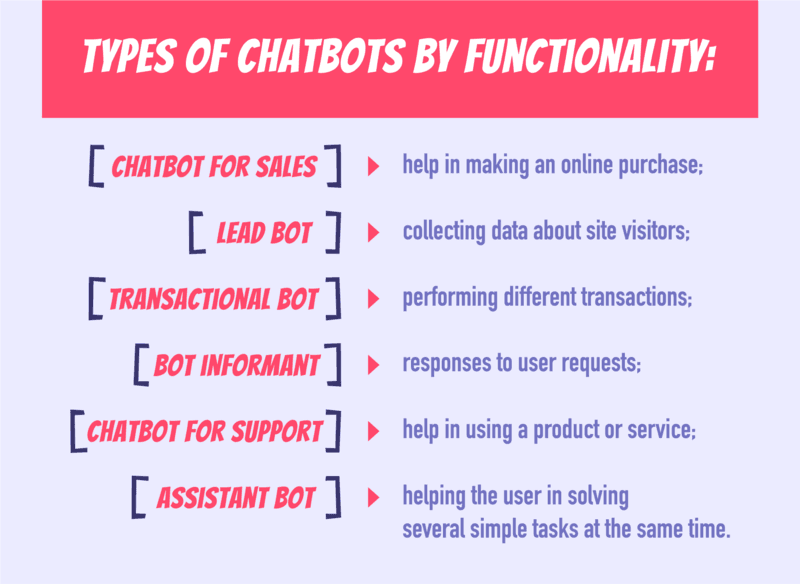 TYPES OF CHATBOTS BY FUNCTIONALITY:

[ CHATBOT FOR SALES ] help in making an online purchase;

[ LEAD BOT ] collecting data about site visitors;

[ TRANSACTIONAL BOT ] performing different transactions;

[ BOT INFORMANT ] responses to user requests;

[ CHATBOT FOR SUPPORT ] help in using a product or service;

[ ASSISTANT BOT ] helping the user in solving several simple tasks at the same time.